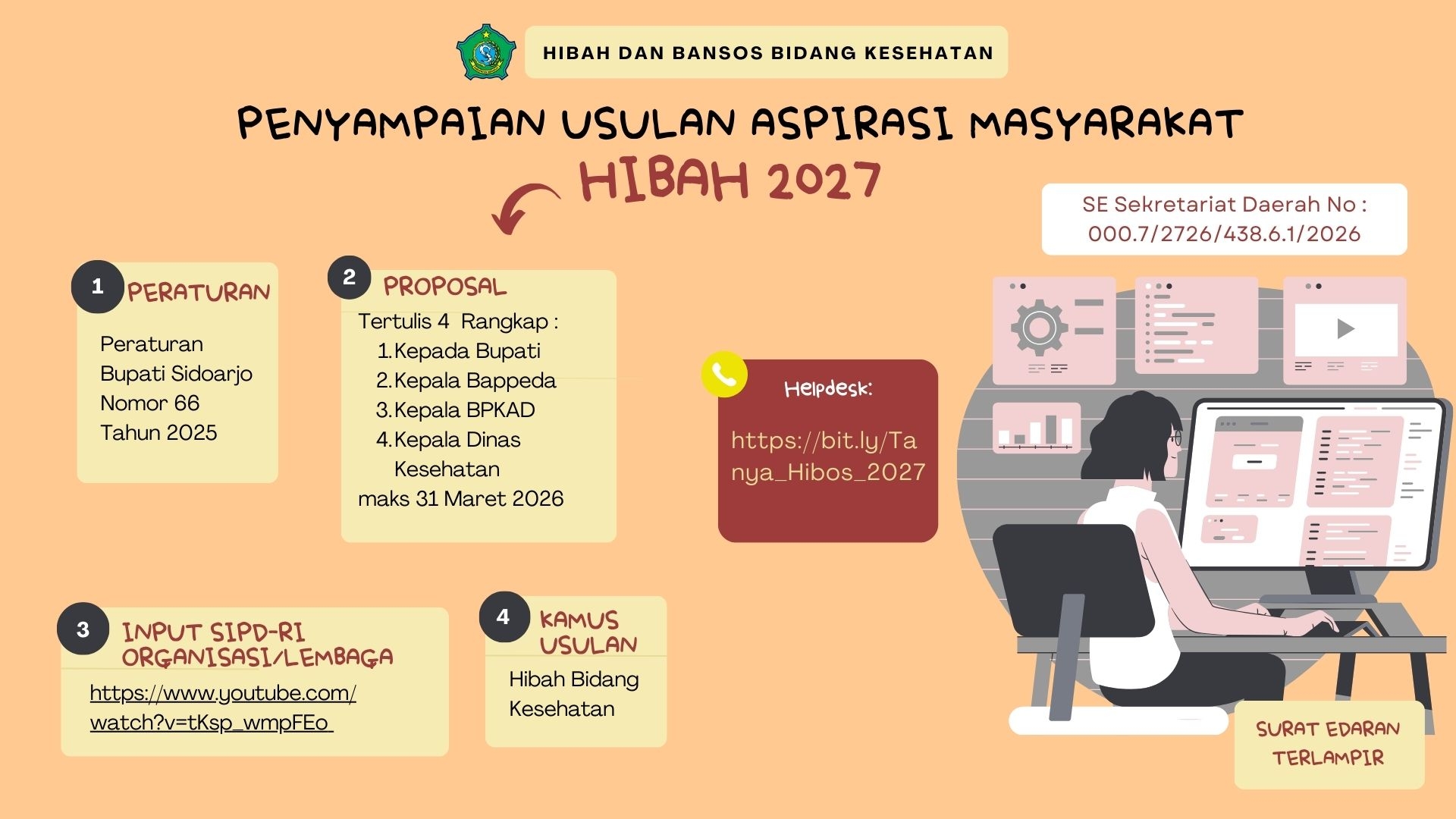 HIBAH DAN BANSOS BIDANG KESEHATAN

PENYAMPAIAN USULAN ASPIRASI MASYARAKAT

HIBAH 2027

SE Sekretariat Daerah No : 000.7/2726/438.6.1/2026

1 PERATURAN

Peraturan Bupati Sidoarjo Nomor 66 Tahun 2025

2 PROPOSAL

Tertulis 4 Rangkap :
1. Kepada Bupati
2. Kepala Bappeda
3. Kepala BPKAD
4. Kepala Dinas Kesehatan
maks 31 Maret 2026

Helpdesk:

https://bit.ly/Tanya_Hibos_2027

3 INPUT SIPD-RI ORGANISASI/LEMBAGA

https://www.youtube.com/watch?v=tKsp_wmpFEo

4 KAMUS USULAN

Hibah Bidang Kesehatan

SURAT EDARAN TERLAMPIR